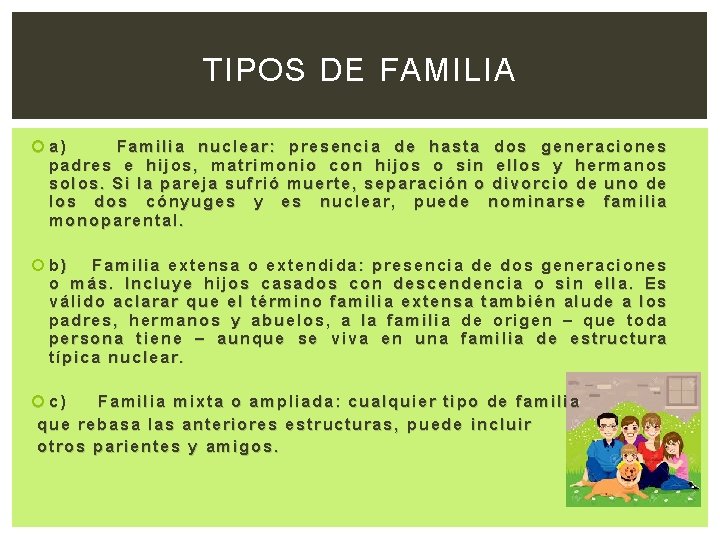 TIPOS DE FAMILIA

a) Familia nuclear: presencia de hasta dos generaciones padres e hijos, matrimonio con hijos o sin ellos y hermanos solos. Si la pareja sufrió muerte, separación o divorcio de uno de los dos cónyuges y es nuclear, puede nominarse familia monoparental.

b) Familia extensa o extendida: presencia de dos generaciones o más. Incluye hijos casados con descendencia o sin ella. Es válido aclarar que el término familia extensa también alude a los padres, hermanos y abuelos, a la familia de origen – que toda persona tiene – aunque se viva en una familia de estructura típica nuclear.

c) Familia mixta o ampliada: cualquier tipo de familia que rebasa las anteriores estructuras, puede incluir otros parientes y amigos.